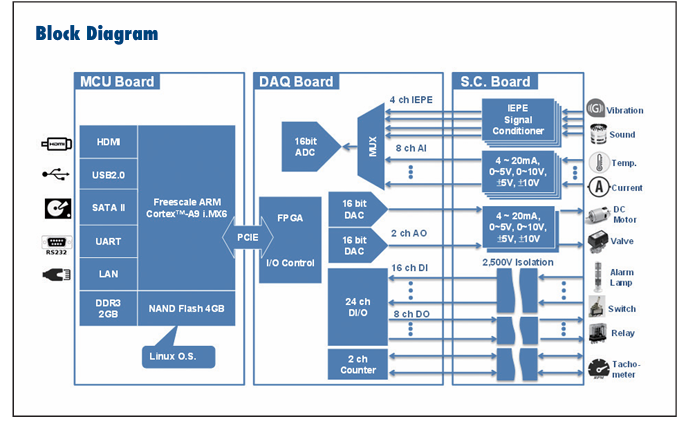 Block Diagram

MCU Board

HDMI

USB2.0

SATA II

UART

LAN

DDR3 2GB

Freescale ARM Cortex™-A9 i.MX6

NAND Flash 4GB

Linux O.S.

RS232

PCIE

DAQ Board

16bit ADC

MUX

4 ch IEPE

8 ch AI

FPGA

I/O Control

16 bit DAC

16 bit DAC

2 ch AO

16 ch DI

24 ch DI/O

8 ch DO

2 ch Counter

S.C. Board

IEPE Signal Conditioner

4 ~ 20mA, 0~5V, 0~10V, ±5V, ±10V

4 ~ 20mA, 0~5V, 0~10V, ±5V, ±10V

2,500V Isolation

Vibration

Sound

Temp.

Current

DC Motor

Valve

Alarm Lamp

Switch

Relay

Tacho-meter